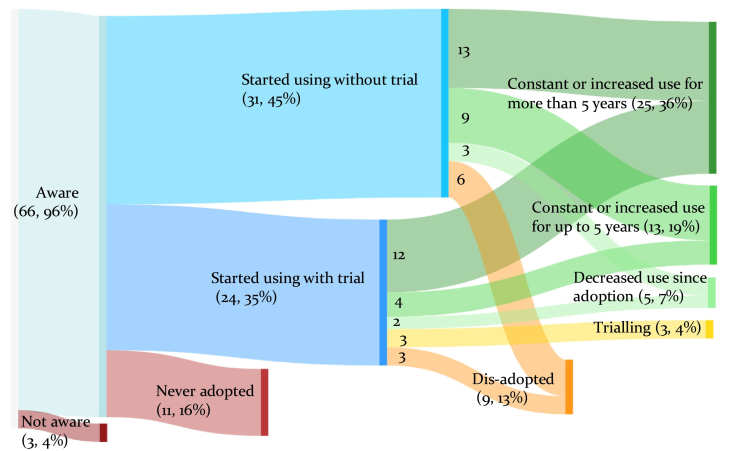 Aware (66, 96%)

Not aware (3, 4%)

Started using without trial (31, 45%)

Started using with trial (24, 35%)

Never adopted (11, 16%)

13

9

3

6

12

4

2

3

3

Constant or increased use for more than 5 years (25, 36%)

Constant or increased use for up to 5 years (13, 19%)

Decreased use since adoption (5, 7%)

Trialling (3, 4%)

Dis-adopted (9, 13%)